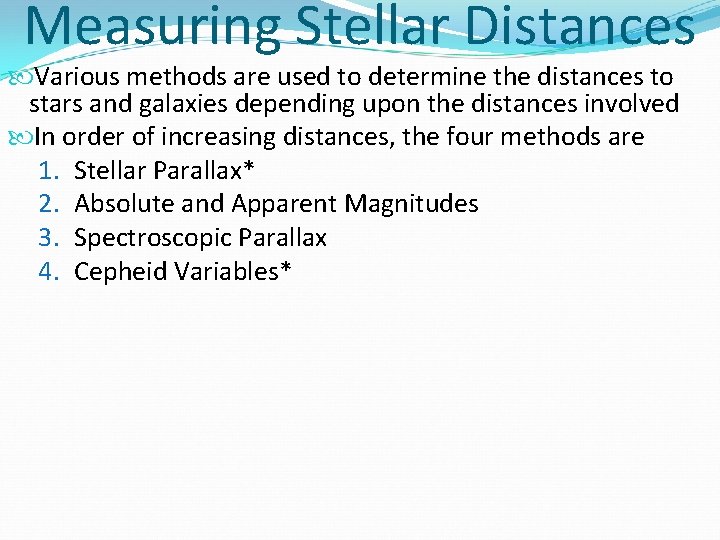 Measuring Stellar Distances

Various methods are used to determine the distances to stars and galaxies depending upon the distances involved

In order of increasing distances, the four methods are

1. Stellar Parallax*
2. Absolute and Apparent Magnitudes
3. Spectroscopic Parallax
4. Cepheid Variables*